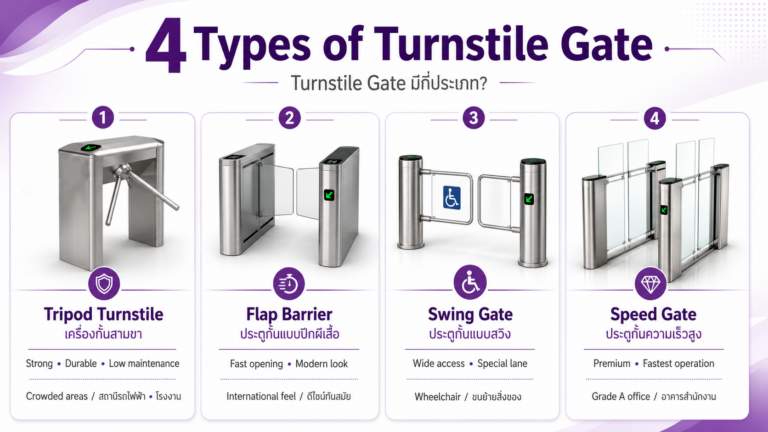 4 Types of Turnstile Gate

Turnstile Gate มีกี่ประเภท?

1

Tripod Turnstile

เครื่องกั้นสามขา

Strong • Durable • Low maintenance

Crowded areas / สถานีรถไฟฟ้า • โรงงาน

2

Flap Barrier

ประตูกั้นแบบปีกผีเสื้อ

Fast opening • Modern look

International feel / ดีไซน์ทันสมัย

3

Swing Gate

ประตูกั้นแบบสวิง

Wide access • Special lane

Wheelchair / ขนย้ายสิ่งของ

4

Speed Gate

ประตูกั้นความเร็วสูง

Premium • Fastest operation

Grade A office / อาคารสำนักงาน